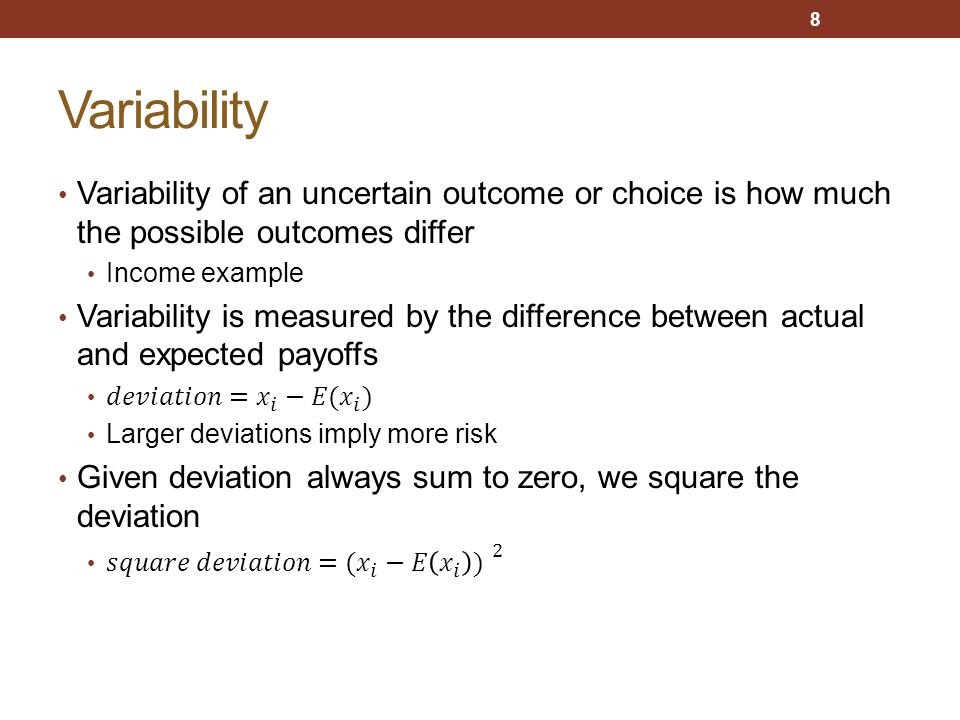 8

Variability

• Variability of an uncertain outcome or choice is how much the possible outcomes differ
  • Income example
• Variability is measured by the difference between actual and expected payoffs
  • $deviation = x_i - E(x_i)$
  • Larger deviations imply more risk
• Given deviation always sum to zero, we square the deviation
  • $square\ deviation = (x_i - E(x_i))^2$